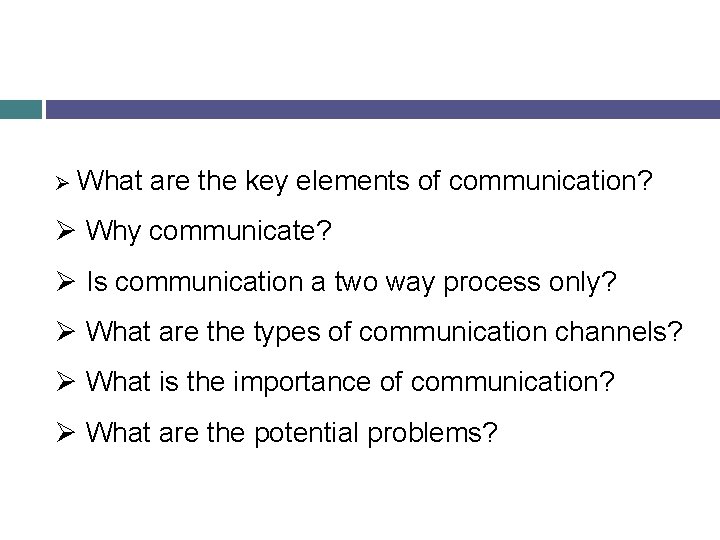 ➢ What are the key elements of communication?

➢ Why communicate?

➢ Is communication a two way process only?

➢ What are the types of communication channels?

➢ What is the importance of communication?

➢ What are the potential problems?